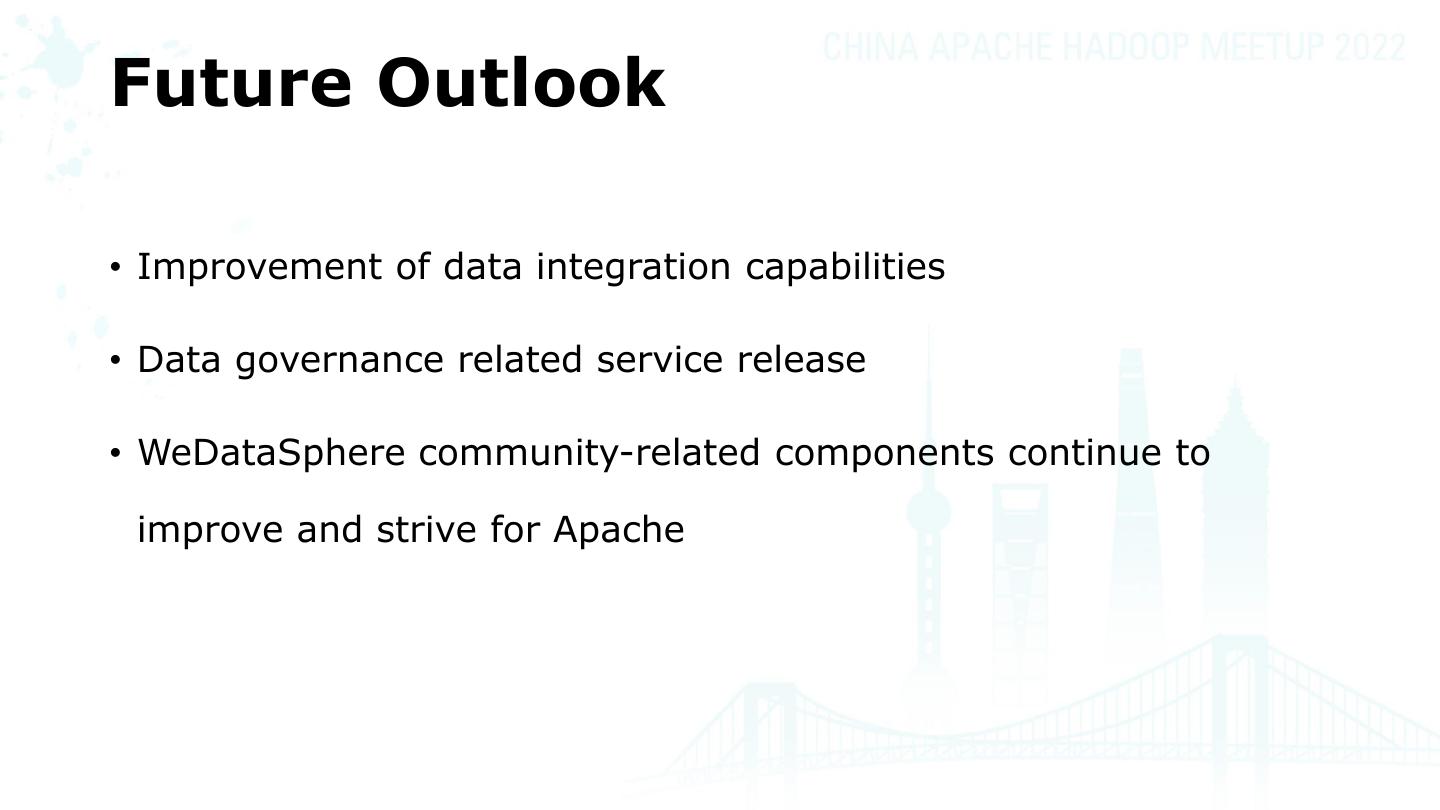 CHINA APACHE HADOOP MEETUP 2022

Future Outlook

• Improvement of data integration capabilities

• Data governance related service release

• WeDataSphere community-related components continue to improve and strive for Apache